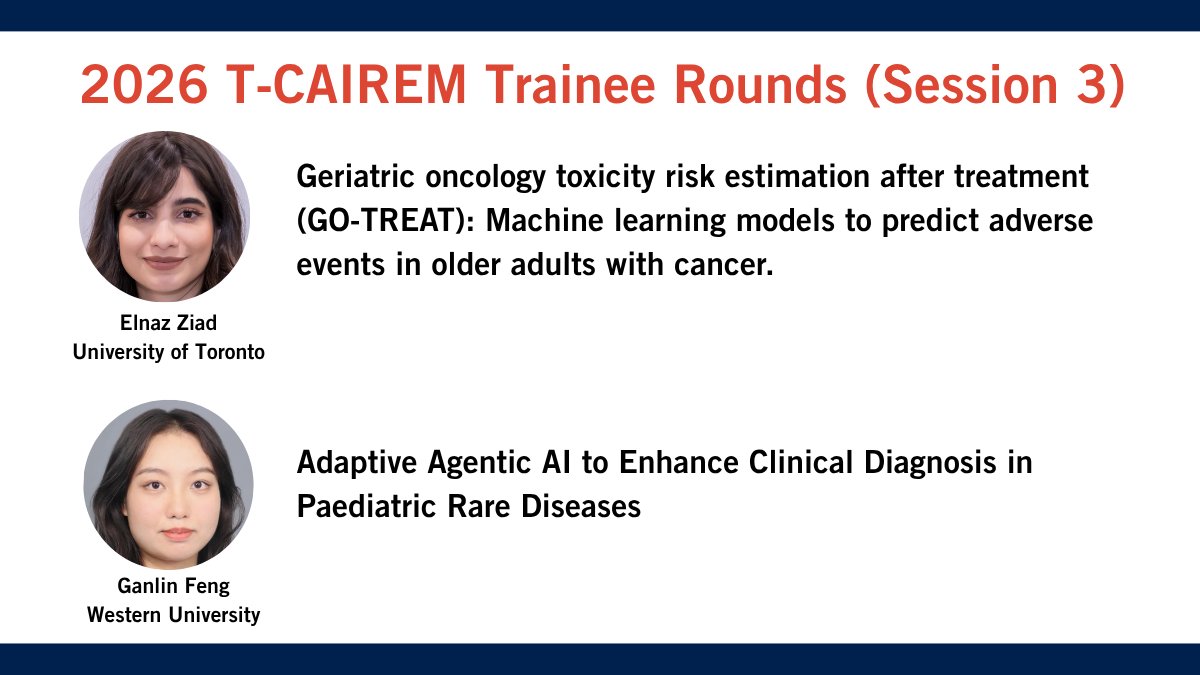 2026 T-CAIREM Trainee Rounds (Session 3)

Elnaz Ziad
University of Toronto

Geriatric oncology toxicity risk estimation after treatment (GO-TREAT): Machine learning models to predict adverse events in older adults with cancer.

Ganlin Feng
Western University

Adaptive Agentic AI to Enhance Clinical Diagnosis in Paediatric Rare Diseases